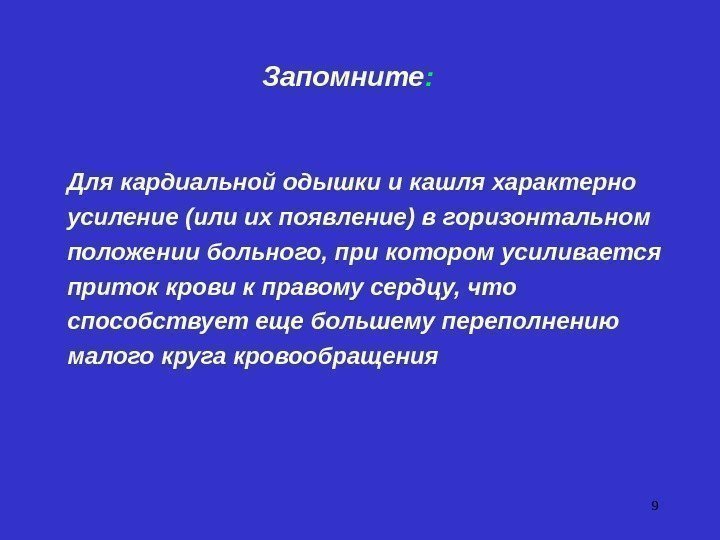 Запомните:

Для кардиальной одышки и кашля характерно усиление (или их появление) в горизонтальном положении больного, при котором усиливается приток крови к правому сердцу, что способствует еще большему переполнению малого круга кровообращения

9